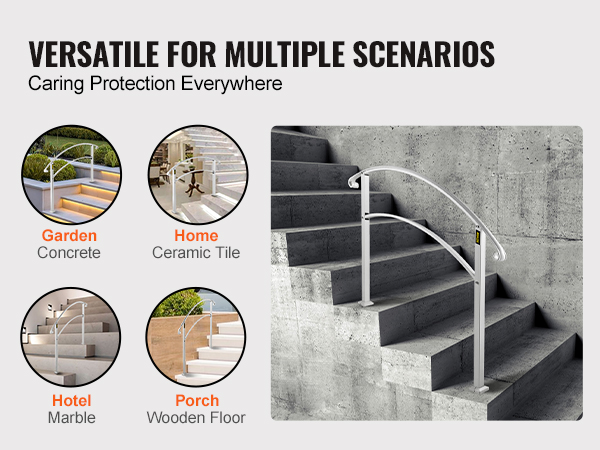 VERSATILE FOR MULTIPLE SCENARIOS
Caring Protection Everywhere

Garden
Concrete

Home
Ceramic Tile

Hotel
Marble

Porch
Wooden Floor